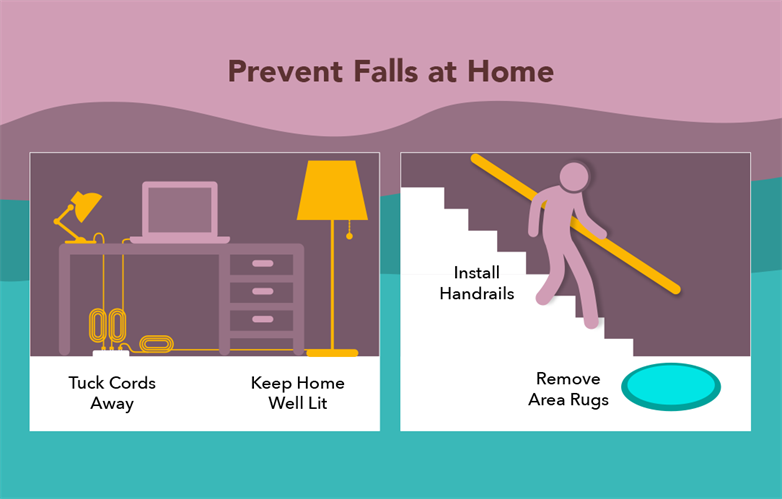 Prevent Falls at Home

Tuck Cords Away

Keep Home Well Lit

Install Handrails

Remove Area Rugs